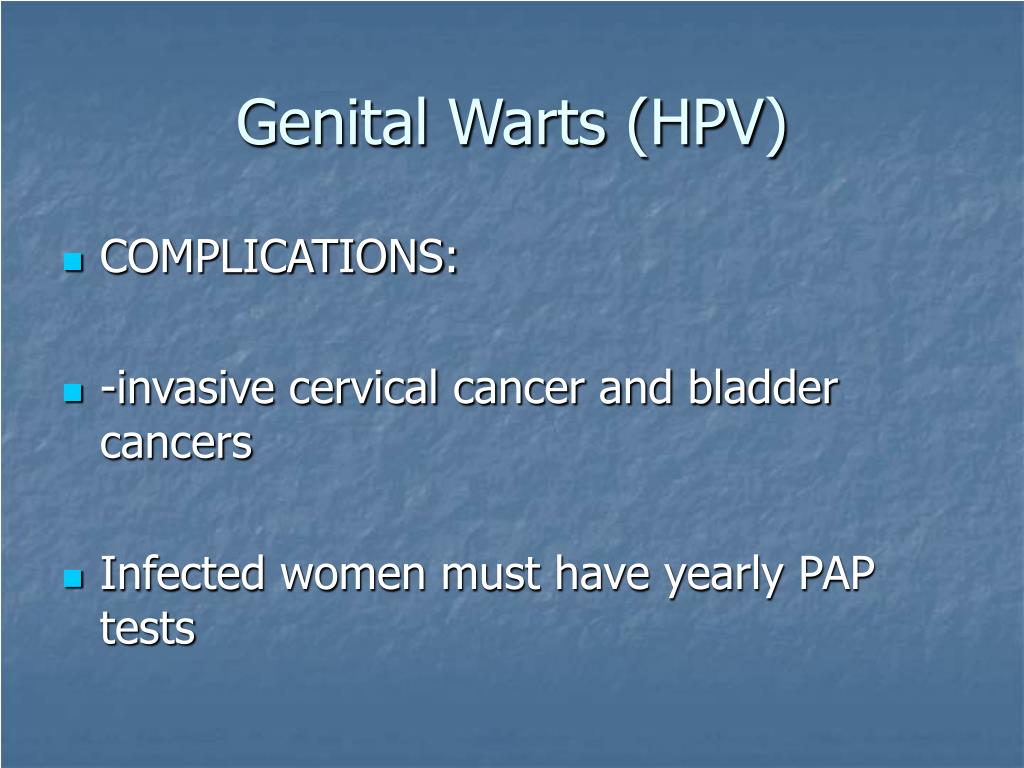 Genital Warts (HPV)

COMPLICATIONS:

-invasive cervical cancer and bladder cancers

Infected women must have yearly PAP tests